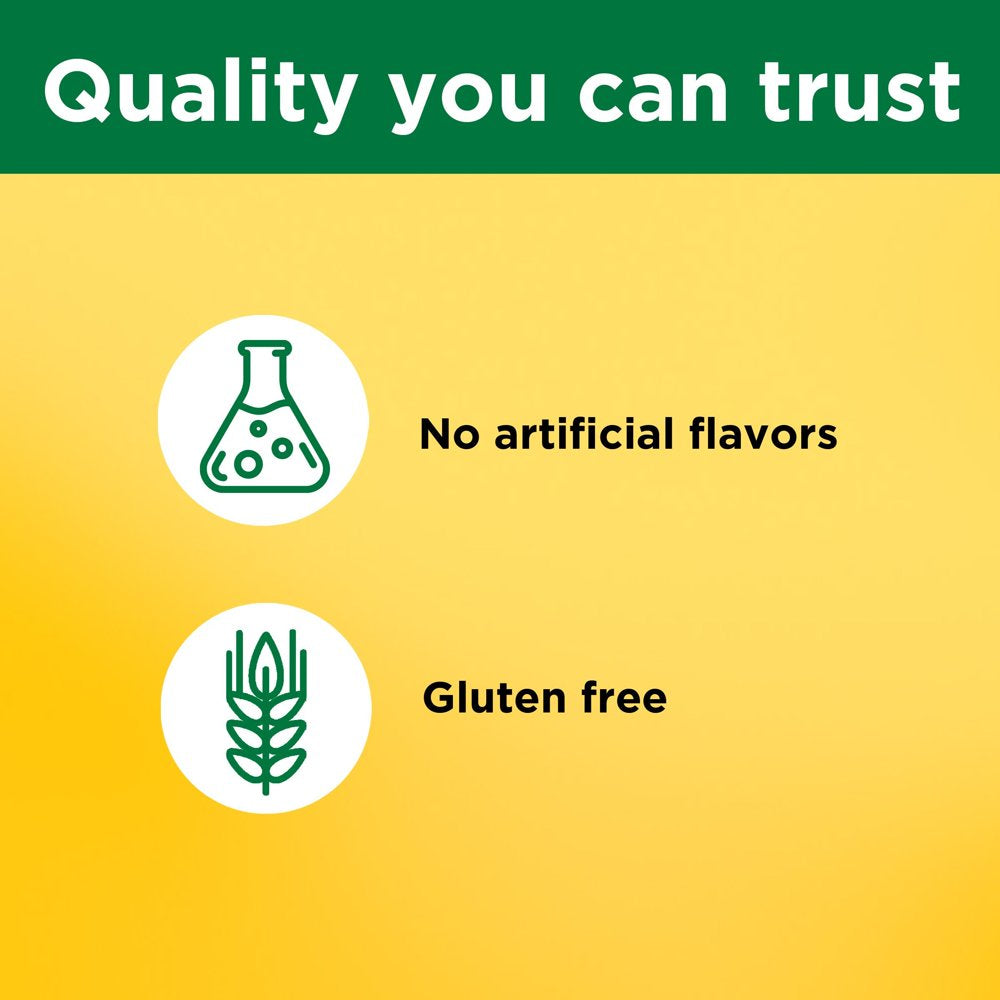 Quality you can trust

No artificial flavors

Gluten free